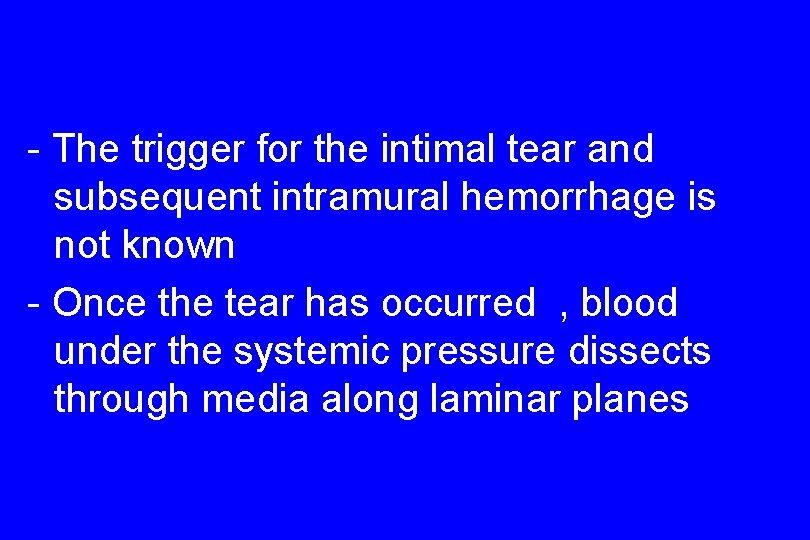 - The trigger for the intimal tear and subsequent intramural hemorrhage is not known

- Once the tear has occurred , blood under the systemic pressure dissects through media along laminar planes